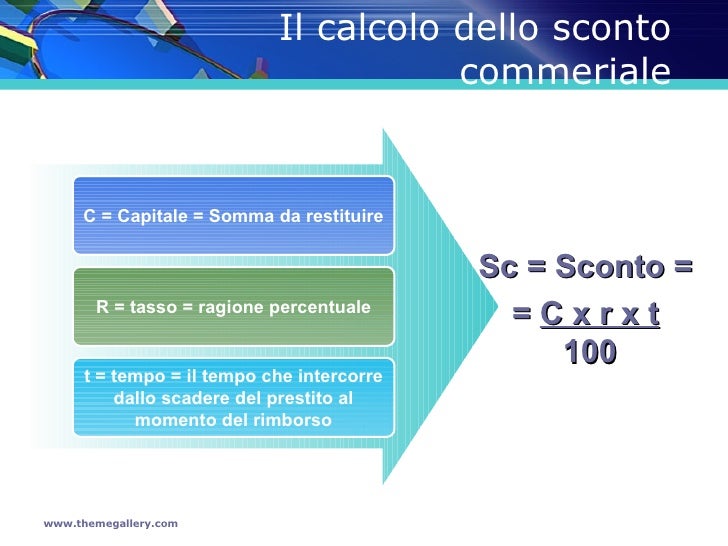 Il calcolo dello sconto commeriale

C = Capitale = Somma da restituire

R = tasso = ragione percentuale

t = tempo = il tempo che intercorre dallo scadere del prestito al momento del rimborso

Sc = Sconto =

$= \frac{C \times r \times t}{100}$

www.themegallery.com